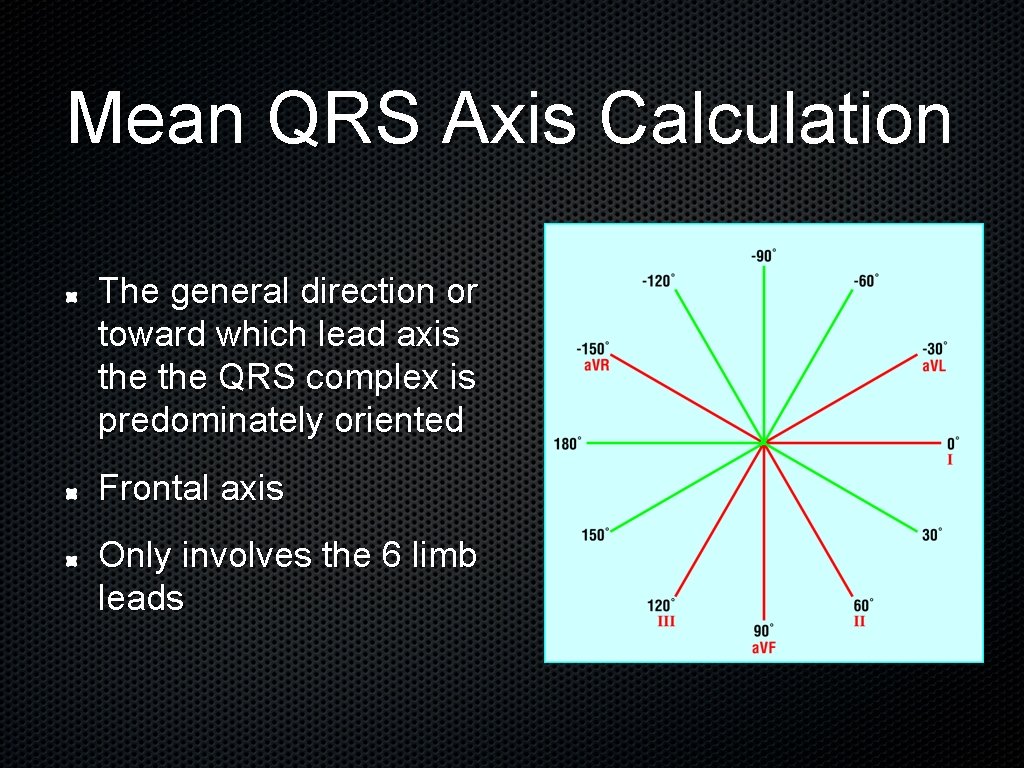 Mean QRS Axis Calculation

The general direction or toward which lead axis the the QRS complex is predominately oriented

Frontal axis

Only involves the 6 limb leads

-90°
-120°
-60°
-150°
aVR
-30°
aVL
180°
0°
I
150°
30°
120°
III
60°
II
90°
aVF